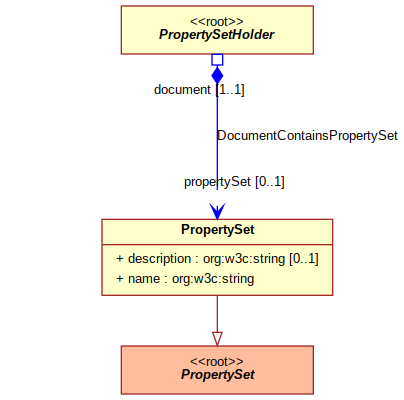 <<root>>
PropertySetHolder

document [1..1]

DocumentContainsPropertySet

propertySet [0..1]

PropertySet

+ description : org:w3c:string [0..1]
+ name : org:w3c:string

<<root>>
PropertySet